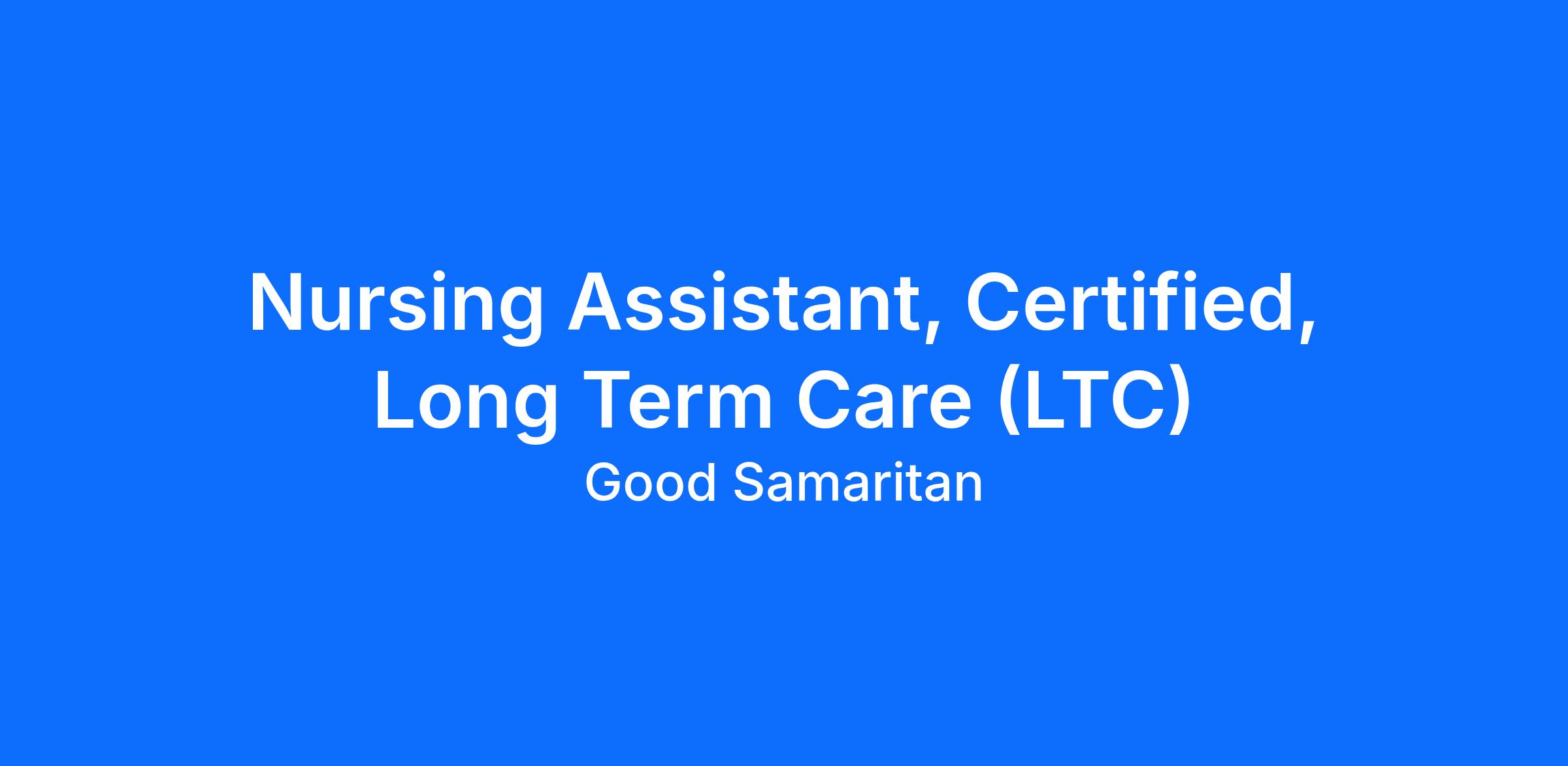 Nursing Assistant, Certified, Long Term Care (LTC)

Good Samaritan